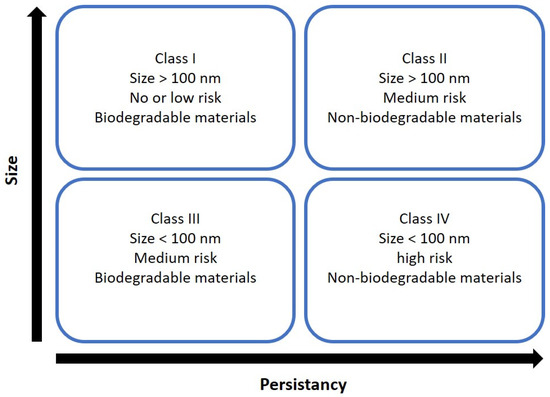 Size

Class I
Size > 100 nm
No or low risk
Biodegradable materials

Class II
Size > 100 nm
Medium risk
Non-biodegradable materials

Class III
Size < 100 nm
Medium risk
Biodegradable materials

Class IV
Size < 100 nm
high risk
Non-biodegradable materials

Persistancy